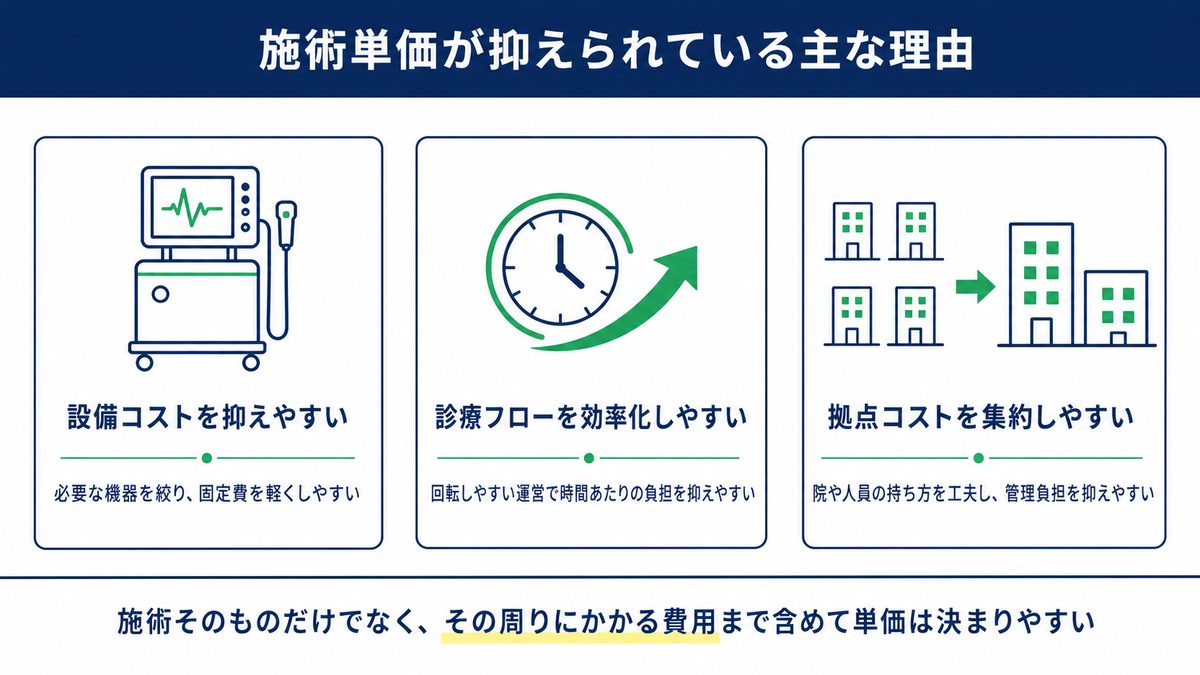 施術単価が抑えられている主な理由

設備コストを抑えやすい

必要な機器を絞り、固定費を軽くしやすい

診療フローを効率化しやすい

回転しやすい運営で時間あたりの負担を抑えやすい

拠点コストを集約しやすい

院や人員の持ち方を工夫し、管理負担を抑えやすい

施術そのものだけでなく、その周りにかかる費用まで含めて単価は決まりやすい